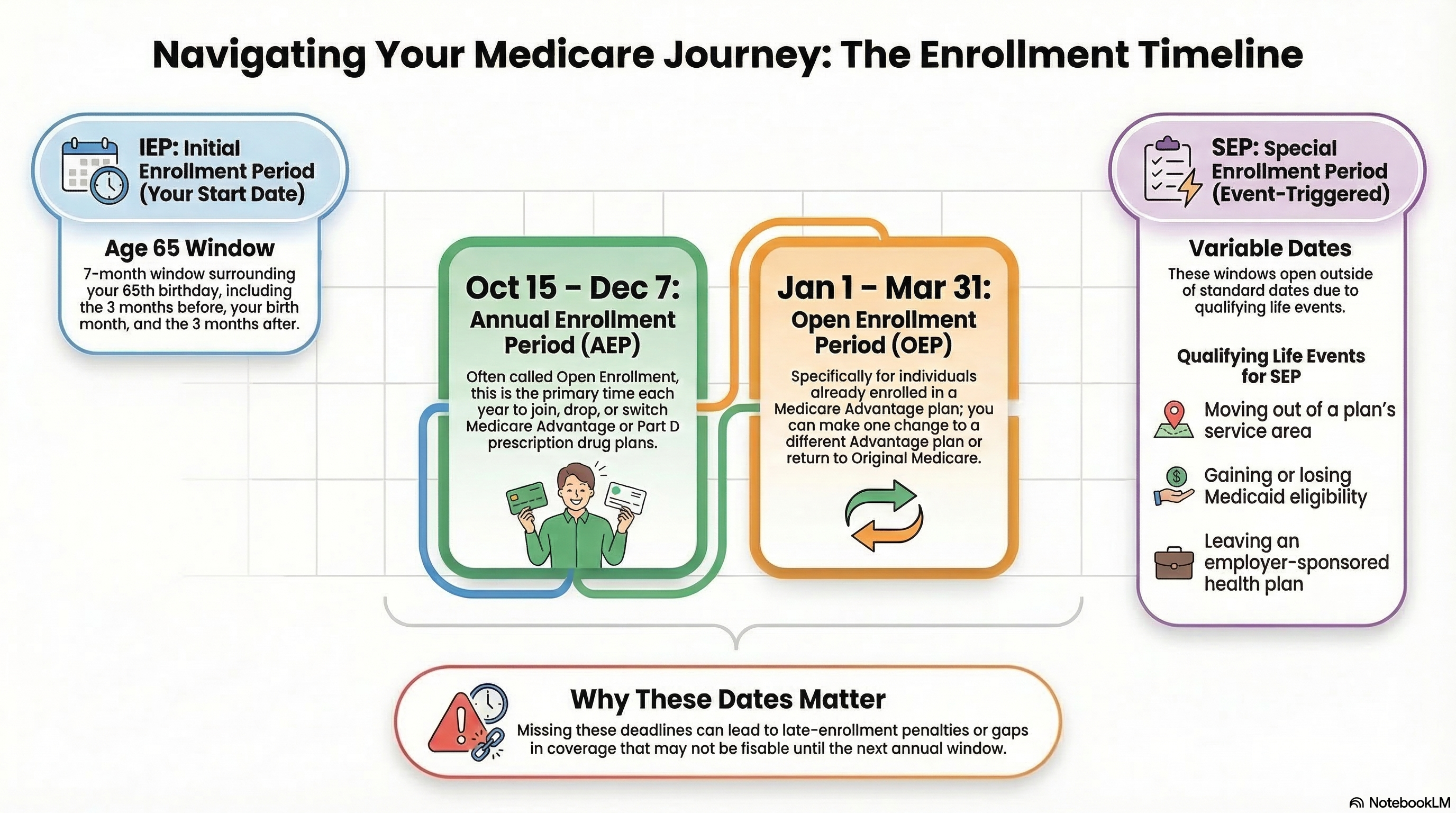 Navigating Your Medicare Journey: The Enrollment Timeline

IEP: Initial Enrollment Period (Your Start Date)

Age 65 Window

7-month window surrounding your 65th birthday, including the 3 months before, your birth month, and the 3 months after.

Oct 15 – Dec 7:
Annual Enrollment Period (AEP)

Often called Open Enrollment, this is the primary time each year to join, drop, or switch Medicare Advantage or Part D prescription drug plans.

Jan 1 – Mar 31:
Open Enrollment Period (OEP)

Specifically for individuals already enrolled in a Medicare Advantage plan; you can make one change to a different Advantage plan or return to Original Medicare.

SEP: Special Enrollment Period (Event-Triggered)

Variable Dates

These windows open outside of standard dates due to qualifying life events.

Qualifying Life Events for SEP

Moving out of a plan's service area

Gaining or losing Medicaid eligibility

Leaving an employer-sponsored health plan

Why These Dates Matter

Missing these deadlines can lead to late-enrollment penalties or gaps in coverage that may not be fisable until the next annual window.

NotebookLM